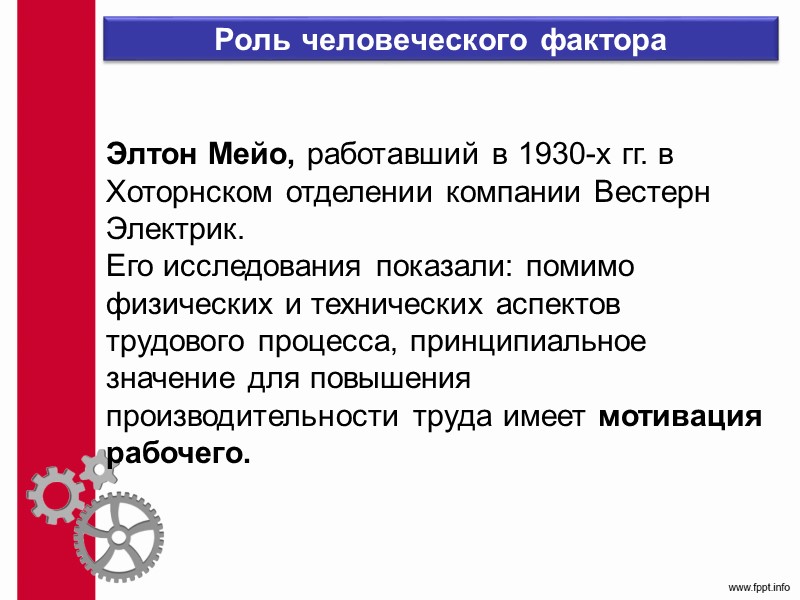 Роль человеческого фактора

Элтон Мейо, работавший в 1930-х гг. в Хоторнском отделении компании Вестерн Электрик.
Его исследования показали: помимо физических и технических аспектов трудового процесса, принципиальное значение для повышения производительности труда имеет мотивация рабочего.

www.fppt.info